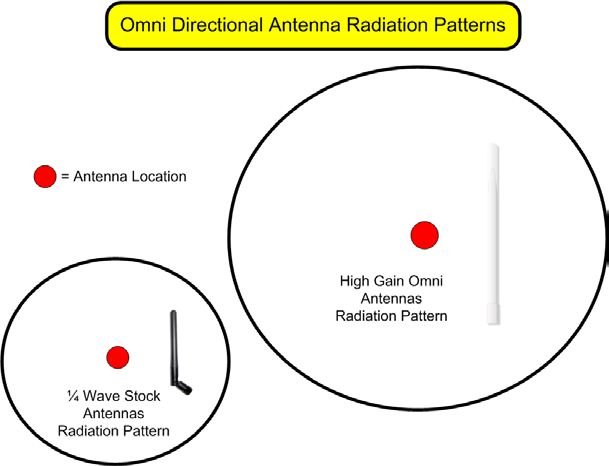 Omni Directional Antenna Radiation Patterns

= Antenna Location

High Gain Omni Antennas Radiation Pattern

¼ Wave Stock Antennas Radiation Pattern